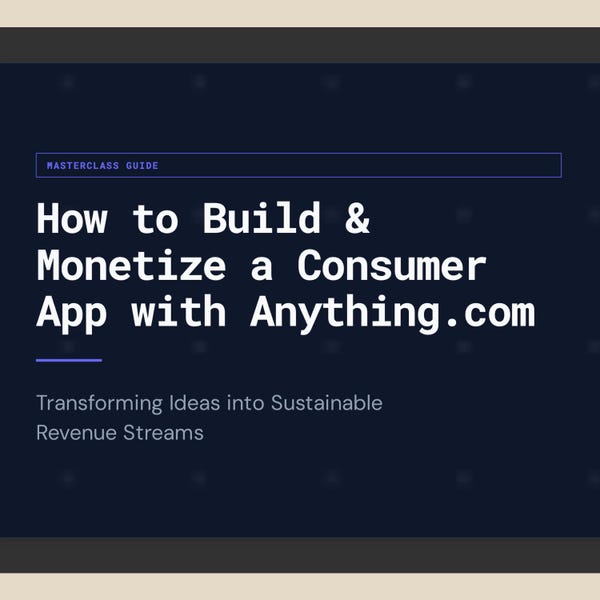 MASTERCLASS GUIDE

How to Build & Monetize a Consumer App with Anything.com

Transforming Ideas into Sustainable Revenue Streams